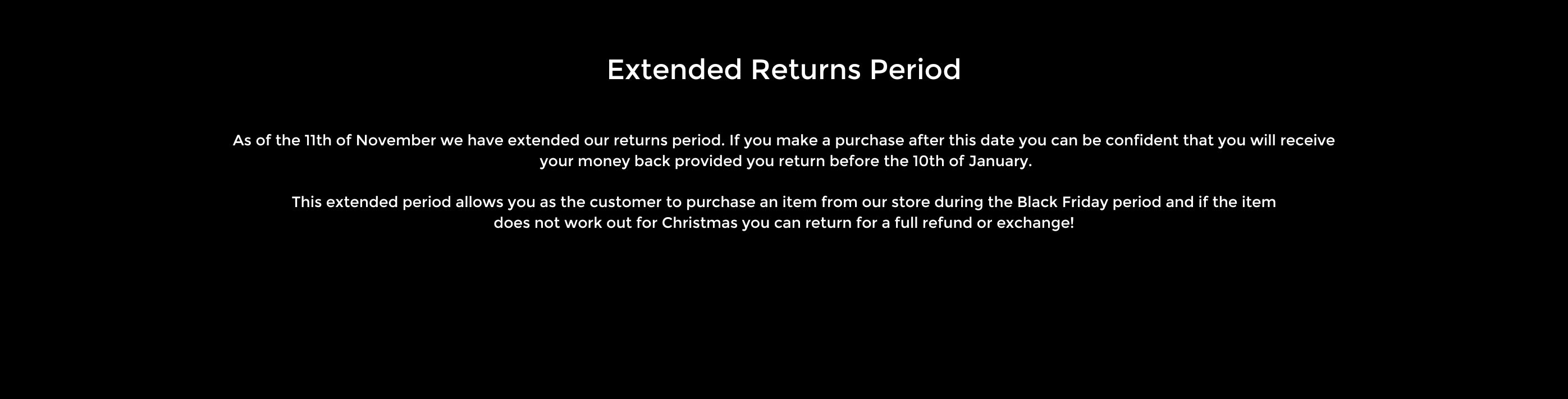 Extended Returns Period

As of the 11th of November we have extended our returns period. If you make a purchase after this date you can be confident that you will receive your money back provided you return before the 10th of January.

This extended period allows you as the customer to purchase an item from our store during the Black Friday period and if the item does not work out for Christmas you can return for a full refund or exchange!